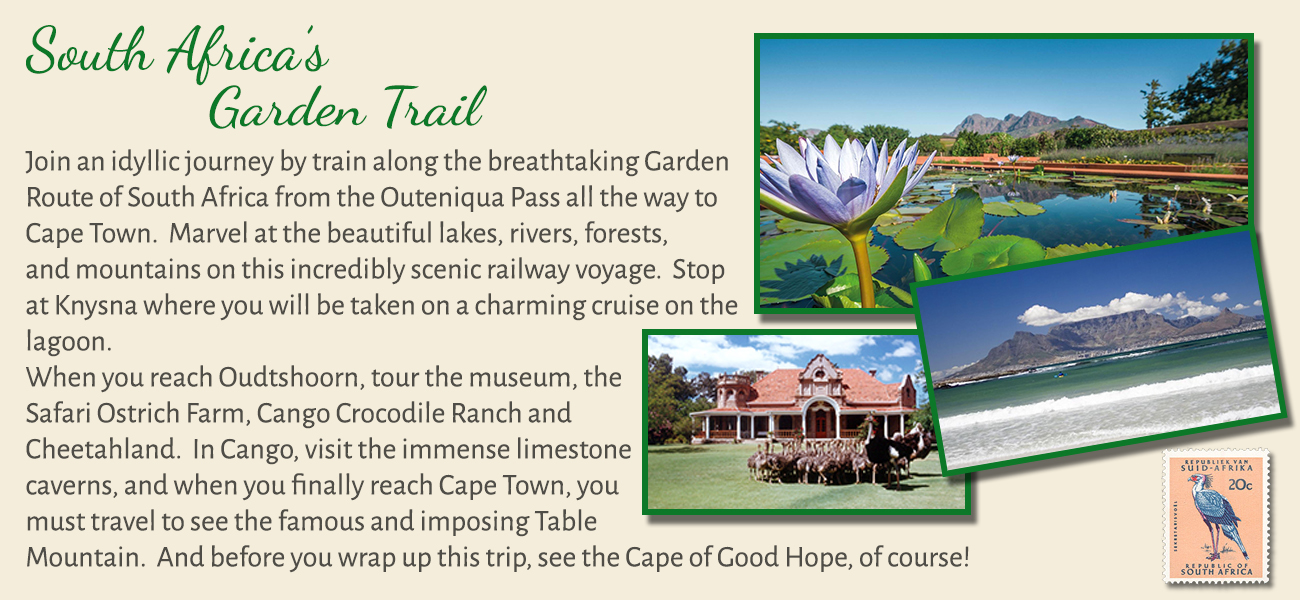 South Africa's
Garden Trail

Join an idyllic journey by train along the breathtaking Garden Route of South Africa from the Outeniqua Pass all the way to Cape Town. Marvel at the beautiful lakes, rivers, forests, and mountains on this incredibly scenic railway voyage. Stop at Knysna where you will be taken on a charming cruise on the lagoon.

When you reach Oudtshoorn, tour the museum, the Safari Ostrich Farm, Cango Crocodile Ranch and Cheetahland. In Cango, visit the immense limestone caverns, and when you finally reach Cape Town, you must travel to see the famous and imposing Table Mountain. And before you wrap up this trip, see the Cape of Good Hope, of course!

REPUBLIEK VAN SUID-AFRIKA
20c
SEKRETARISVOËL
REPUBLIC OF SOUTH AFRICA